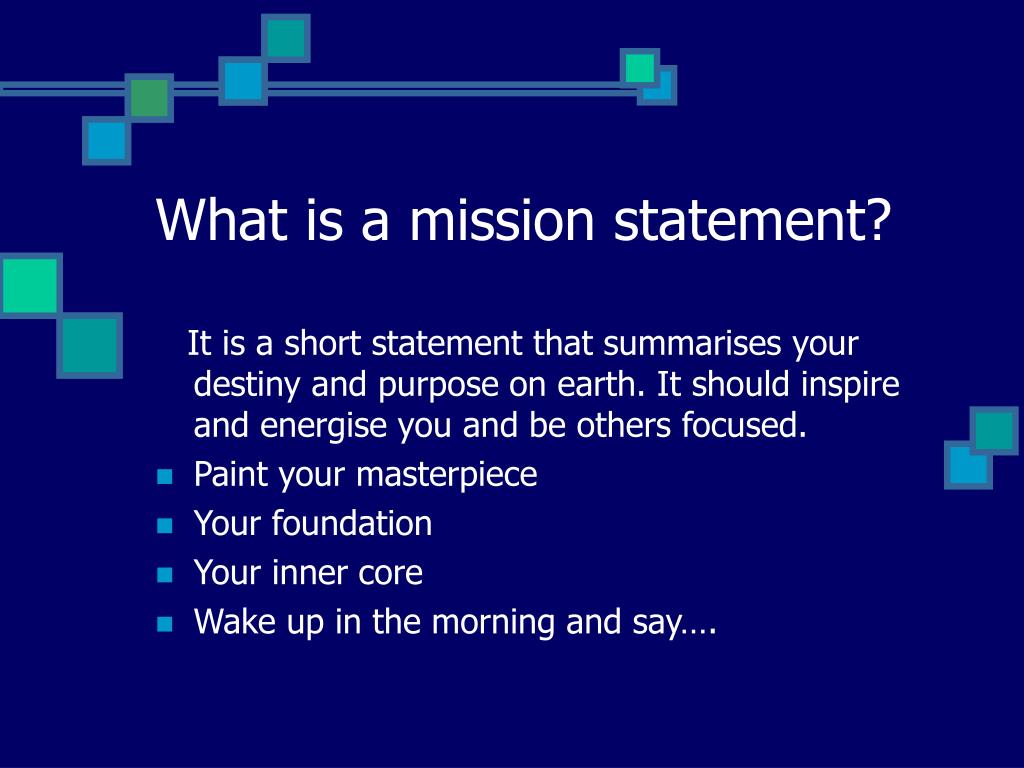 What is a mission statement?

It is a short statement that summarises your destiny and purpose on earth. It should inspire and energise you and be others focused.

- Paint your masterpiece
- Your foundation
- Your inner core
- Wake up in the morning and say….